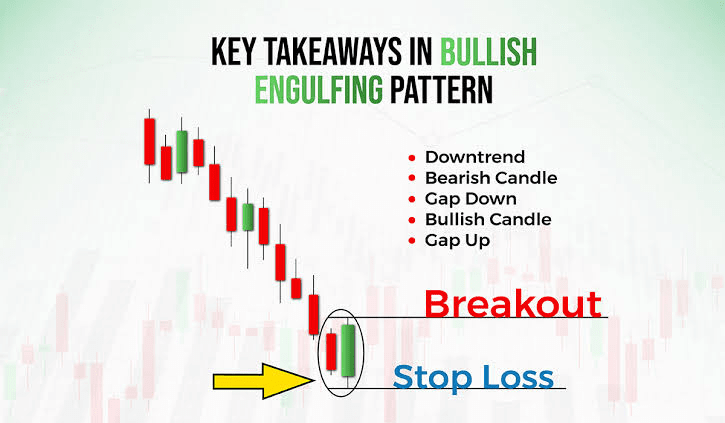 KEY TAKEAWAYS IN BULLISH ENGULFING PATTERN

- Downtrend
- Bearish Candle
- Gap Down
- Bullish Candle
- Gap Up

Breakout

Stop Loss